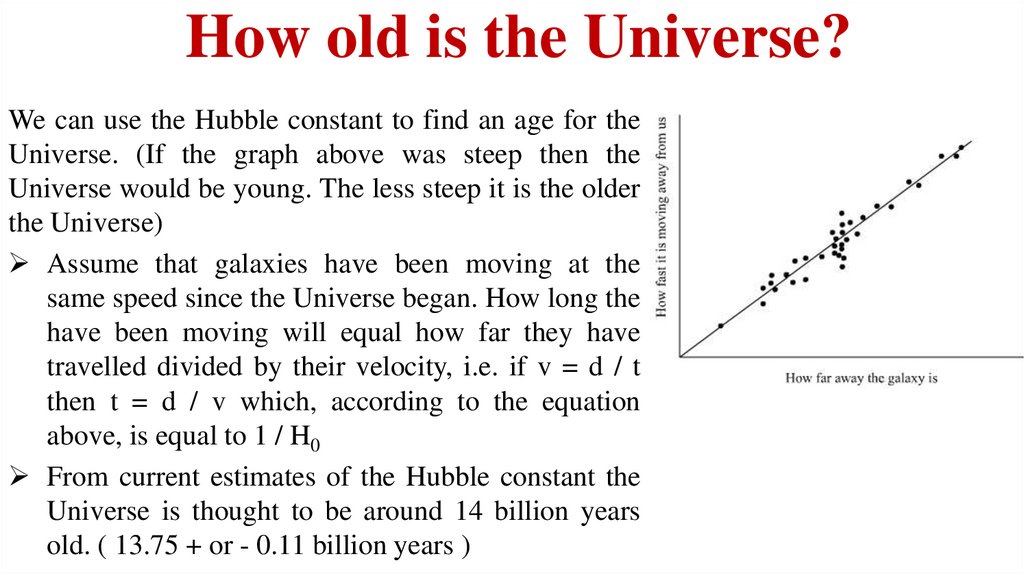 How old is the Universe?

We can use the Hubble constant to find an age for the Universe. (If the graph above was steep then the Universe would be young. The less steep it is the older the Universe)

➢ Assume that galaxies have been moving at the same speed since the Universe began. How long the have been moving will equal how far they have travelled divided by their velocity, i.e. if v = d / t then t = d / v which, according to the equation above, is equal to 1 / $H_0$

➢ From current estimates of the Hubble constant the Universe is thought to be around 14 billion years old. ( 13.75 + or - 0.11 billion years )

How fast it is moving away from us

How far away the galaxy is